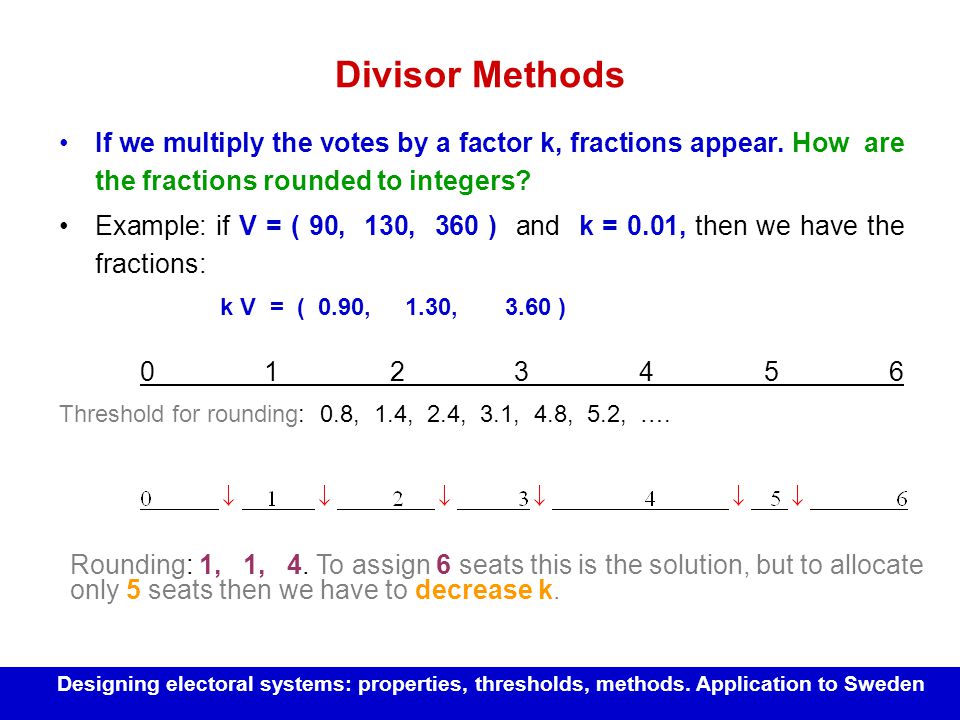 Divisor Methods

• If we multiply the votes by a factor k, fractions appear. How are the fractions rounded to integers?

• Example: if V = ( 90, 130, 360 ) and k = 0.01, then we have the fractions:

k V = ( 0.90, 1.30, 3.60 )

0 1 2 3 4 5 6

Threshold for rounding: 0.8, 1.4, 2.4, 3.1, 4.8, 5.2, ….

0 ↓ 1 ↓ 2 ↓ 3 ↓ 4 ↓ 5 ↓ 6

Rounding: 1, 1, 4. To assign 6 seats this is the solution, but to allocate only 5 seats then we have to decrease k.

Designing electoral systems: properties, thresholds, methods. Application to Sweden